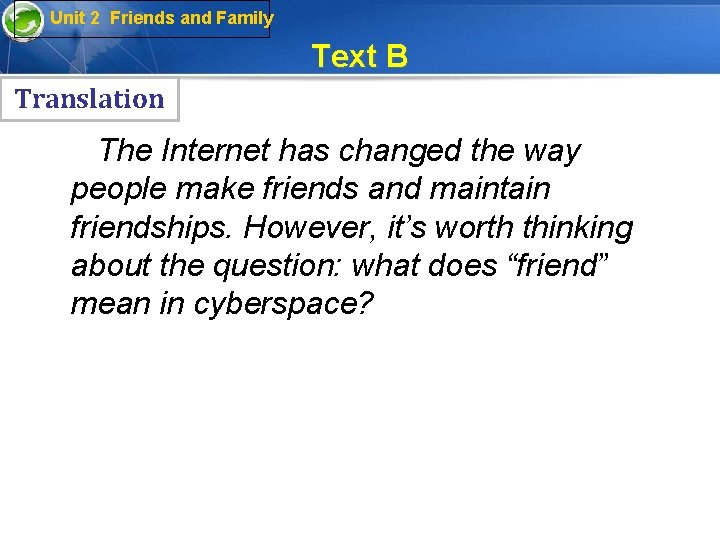 Unit 2 Friends and Family

Text B

Translation

The Internet has changed the way people make friends and maintain friendships. However, it’s worth thinking about the question: what does “friend” mean in cyberspace?